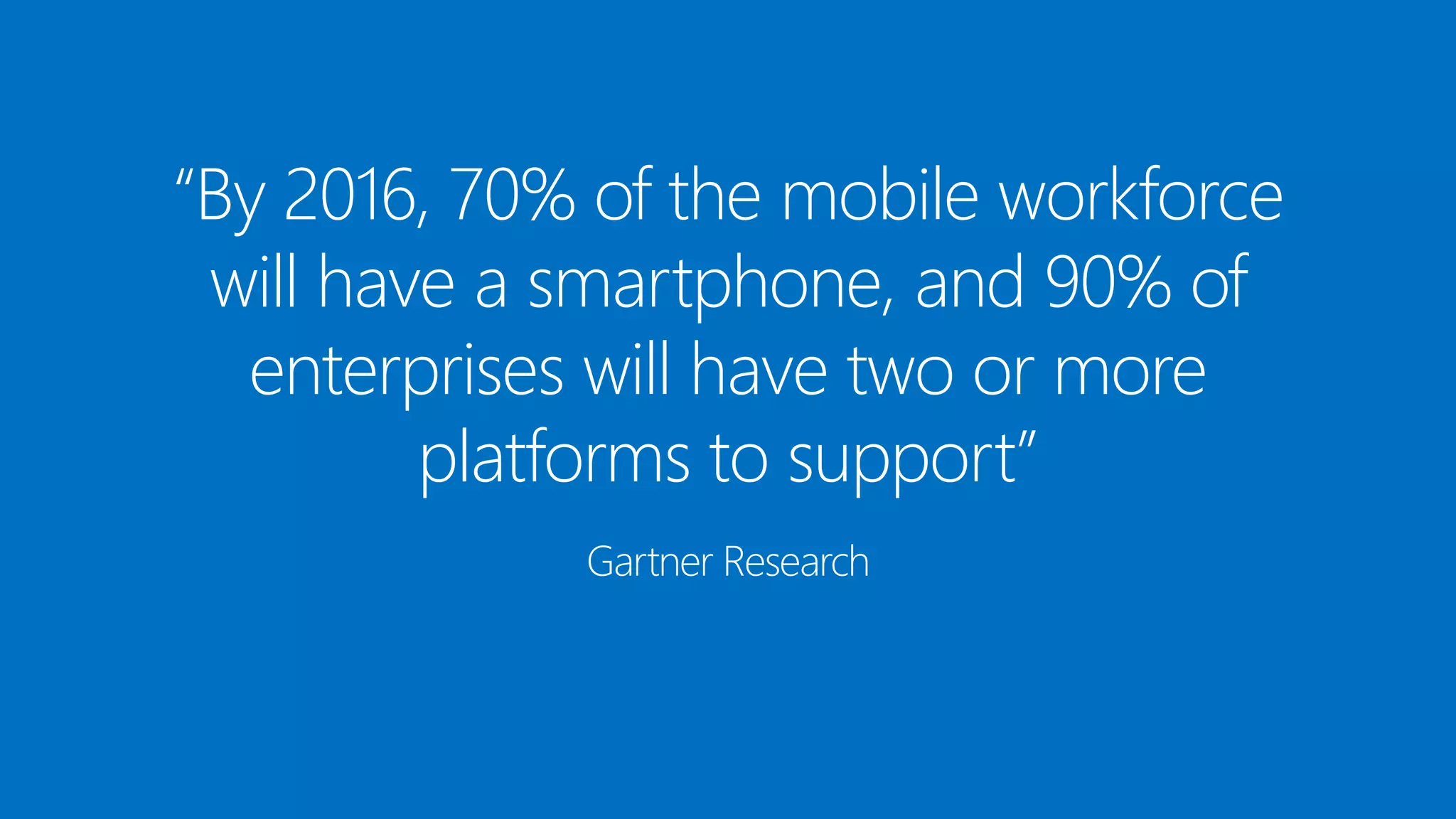 “By 2016, 70% of the mobile workforce will have a smartphone, and 90% of enterprises will have two or more platforms to support”

Gartner Research